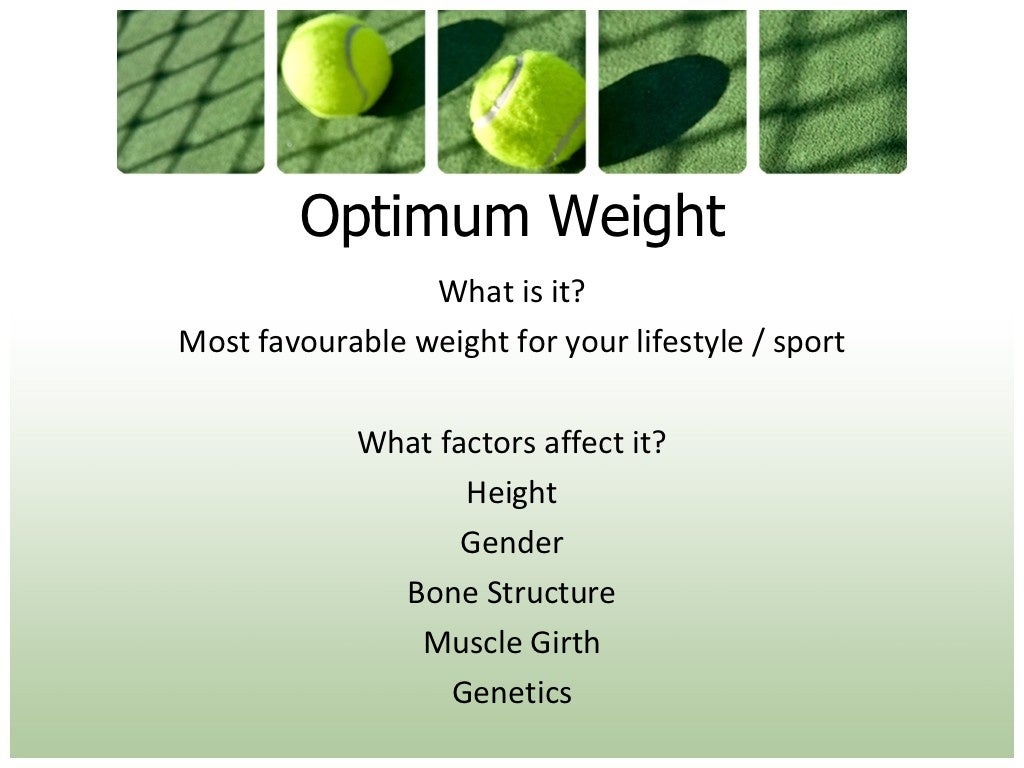 Optimum Weight

What is it?

Most favourable weight for your lifestyle / sport

What factors affect it?

Height

Gender

Bone Structure

Muscle Girth

Genetics